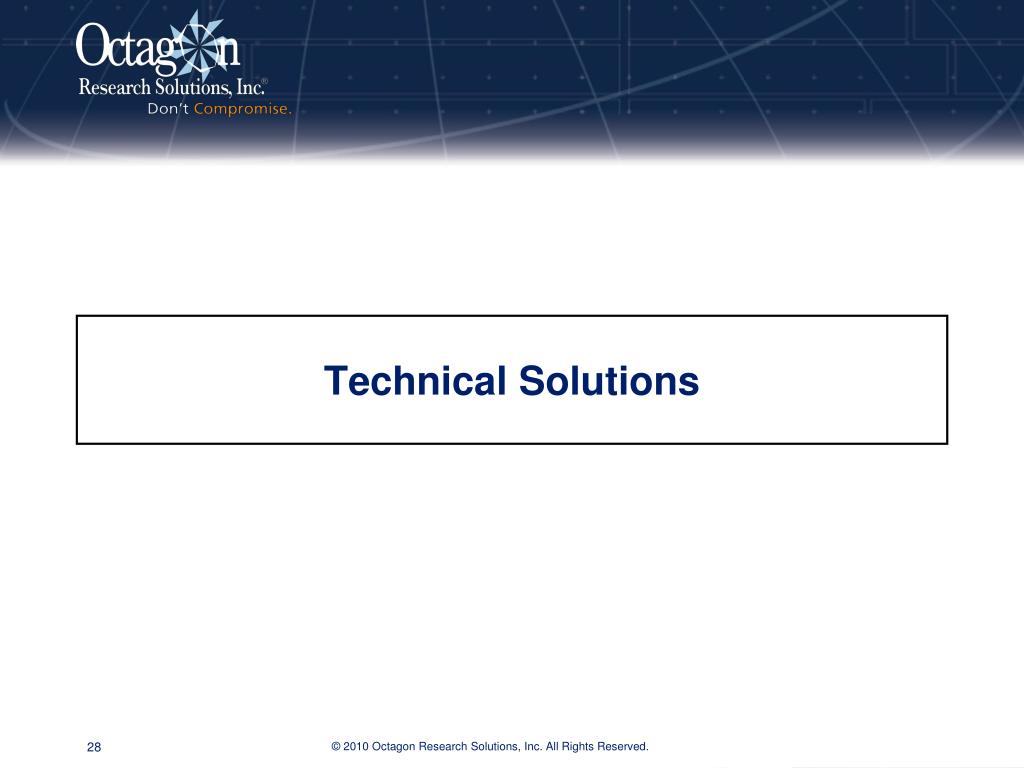 Octagon
Research Solutions, Inc.®
Don't Compromise.

Technical Solutions

28

© 2010 Octagon Research Solutions, Inc. All Rights Reserved.